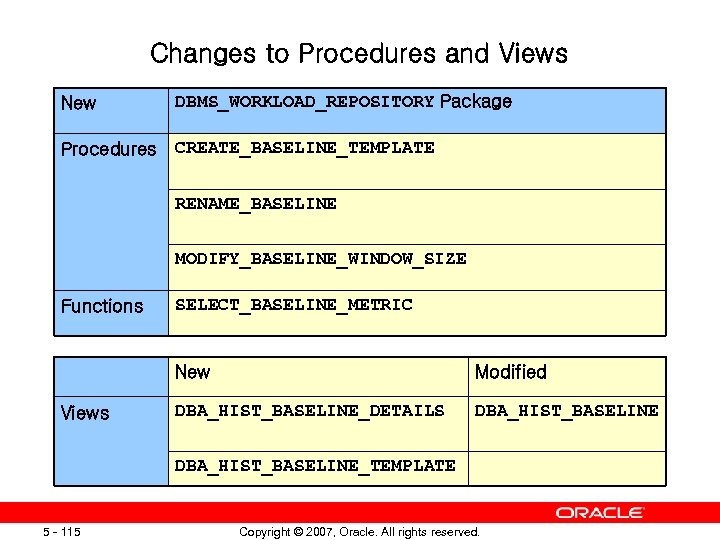 Changes to Procedures and Views

| New | DBMS_WORKLOAD_REPOSITORY Package |
|---|---|
| Procedures | CREATE_BASELINE_TEMPLATE |
| | RENAME_BASELINE |
| | MODIFY_BASELINE_WINDOW_SIZE |
| Functions | SELECT_BASELINE_METRIC |

| | New | Modified |
|---|---|---|
| Views | DBA_HIST_BASELINE_DETAILS | DBA_HIST_BASELINE |
| | DBA_HIST_BASELINE_TEMPLATE | |

ORACLE

5 - 115

Copyright © 2007, Oracle. All rights reserved.